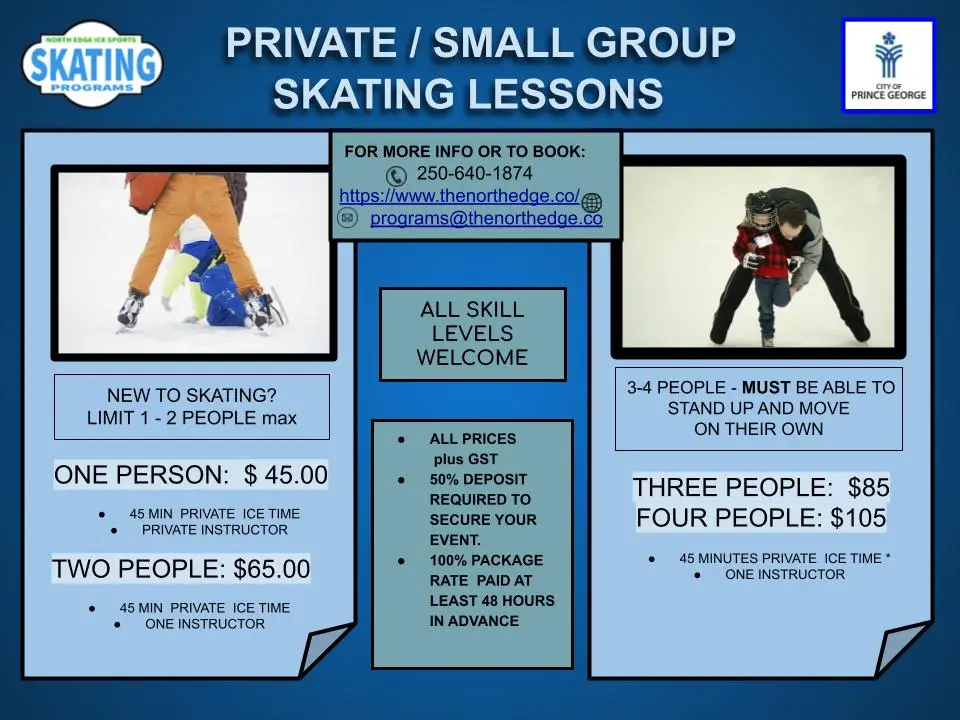 NORTH EDGE ICE SPORTS
SKATING
PROGRAMS

PRIVATE / SMALL GROUP
SKATING LESSONS

CITY OF
PRINCE GEORGE

FOR MORE INFO OR TO BOOK:
250-640-1874
https://www.thenorthedge.co/
programs@thenorthedge.co

NEW TO SKATING?
LIMIT 1 - 2 PEOPLE max

ONE PERSON: $ 45.00

- 45 MIN PRIVATE ICE TIME
- PRIVATE INSTRUCTOR

TWO PEOPLE: $65.00

- 45 MIN PRIVATE ICE TIME
- ONE INSTRUCTOR

ALL SKILL
LEVELS
WELCOME

- ALL PRICES plus GST
- 50% DEPOSIT REQUIRED TO SECURE YOUR EVENT.
- 100% PACKAGE RATE PAID AT LEAST 48 HOURS IN ADVANCE

3-4 PEOPLE - MUST BE ABLE TO STAND UP AND MOVE ON THEIR OWN

THREE PEOPLE: $85
FOUR PEOPLE: $105

- 45 MINUTES PRIVATE ICE TIME *
- ONE INSTRUCTOR